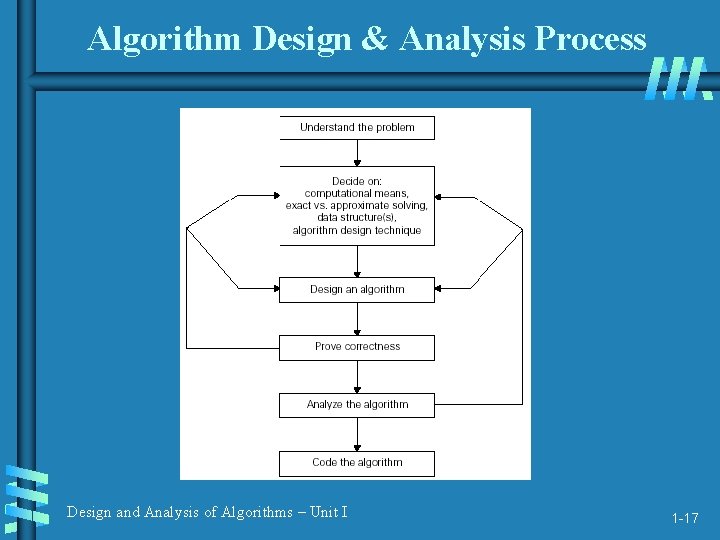 Algorithm Design & Analysis Process

Understand the problem

Decide on:
computational means,
exact vs. approximate solving,
data structure(s),
algorithm design technique

Design an algorithm

Prove correctness

Analyze the algorithm

Code the algorithm

Design and Analysis of Algorithms – Unit I

1-17